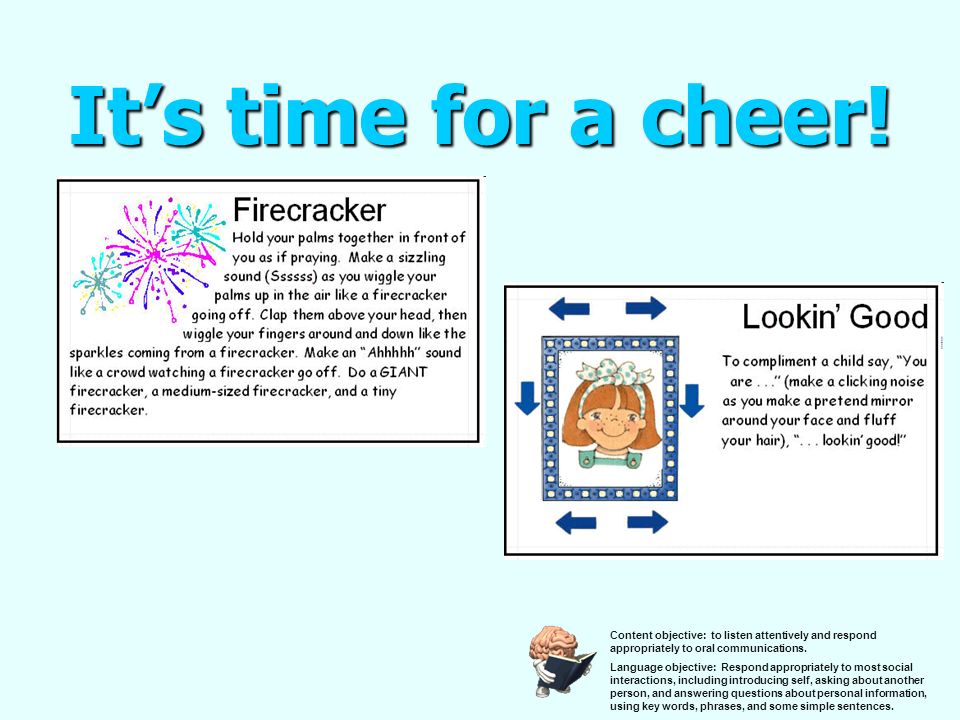 It's time for a cheer!

Firecracker

Hold your palms together in front of you as if praying. Make a sizzling sound (Ssssss) as you wiggle your palms up in the air like a firecracker going off. Clap them above your head, then wiggle your fingers around and down like the sparkles coming from a firecracker. Make an "Ahhhhh" sound like a crowd watching a firecracker go off. Do a GIANT firecracker, a medium-sized firecracker, and a tiny firecracker.

Lookin' Good

To compliment a child say, "You are . . ." (make a clicking noise as you make a pretend mirror around your face and fluff your hair), ". . . lookin' good!"

Content objective: to listen attentively and respond appropriately to oral communications.

Language objective: Respond appropriately to most social interactions, including introducing self, asking about another person, and answering questions about personal information, using key words, phrases, and some simple sentences.